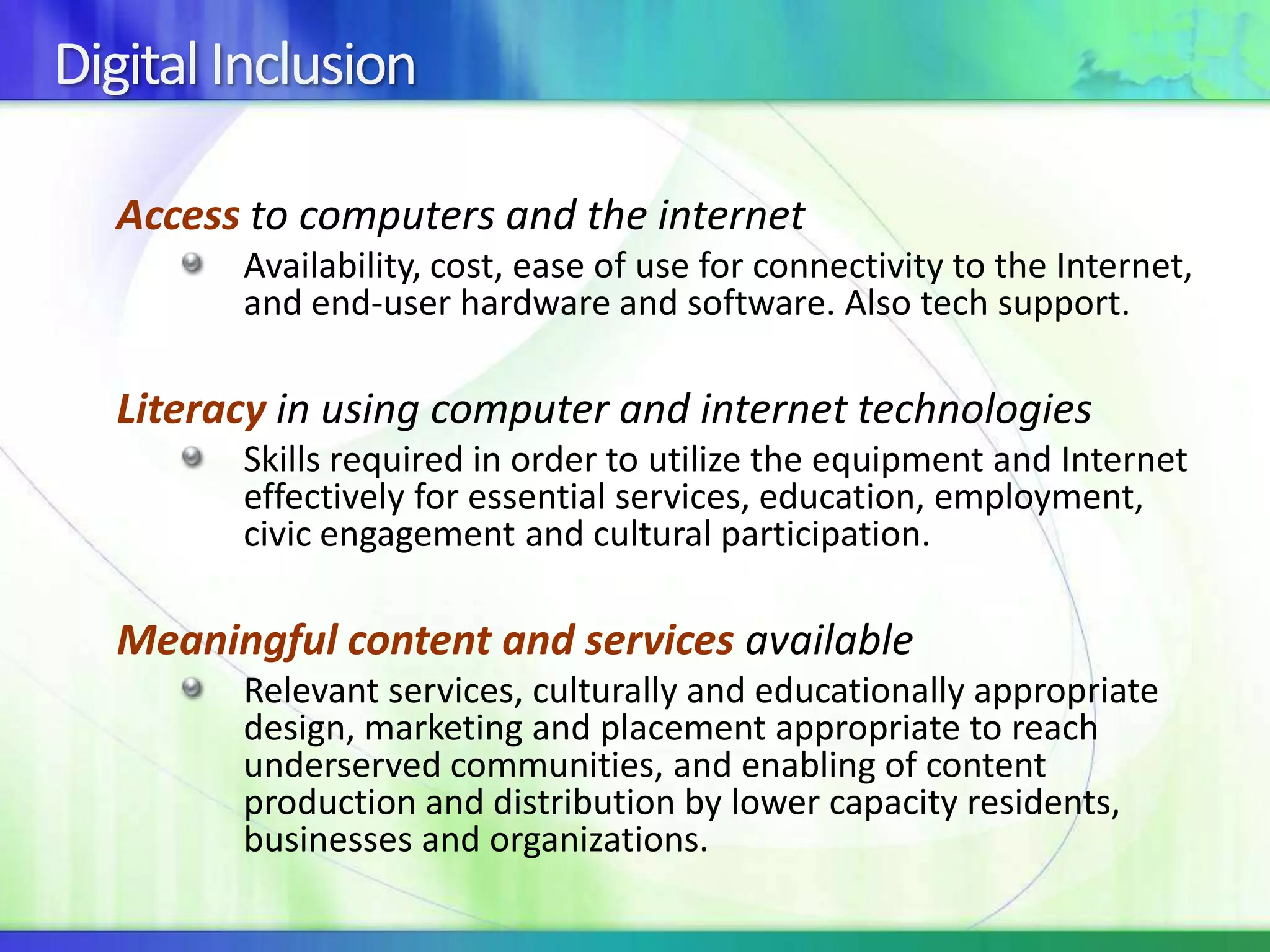 Digital Inclusion

Access to computers and the internet

Availability, cost, ease of use for connectivity to the Internet, and end-user hardware and software. Also tech support.

Literacy in using computer and internet technologies

Skills required in order to utilize the equipment and Internet effectively for essential services, education, employment, civic engagement and cultural participation.

Meaningful content and services available

Relevant services, culturally and educationally appropriate design, marketing and placement appropriate to reach underserved communities, and enabling of content production and distribution by lower capacity residents, businesses and organizations.